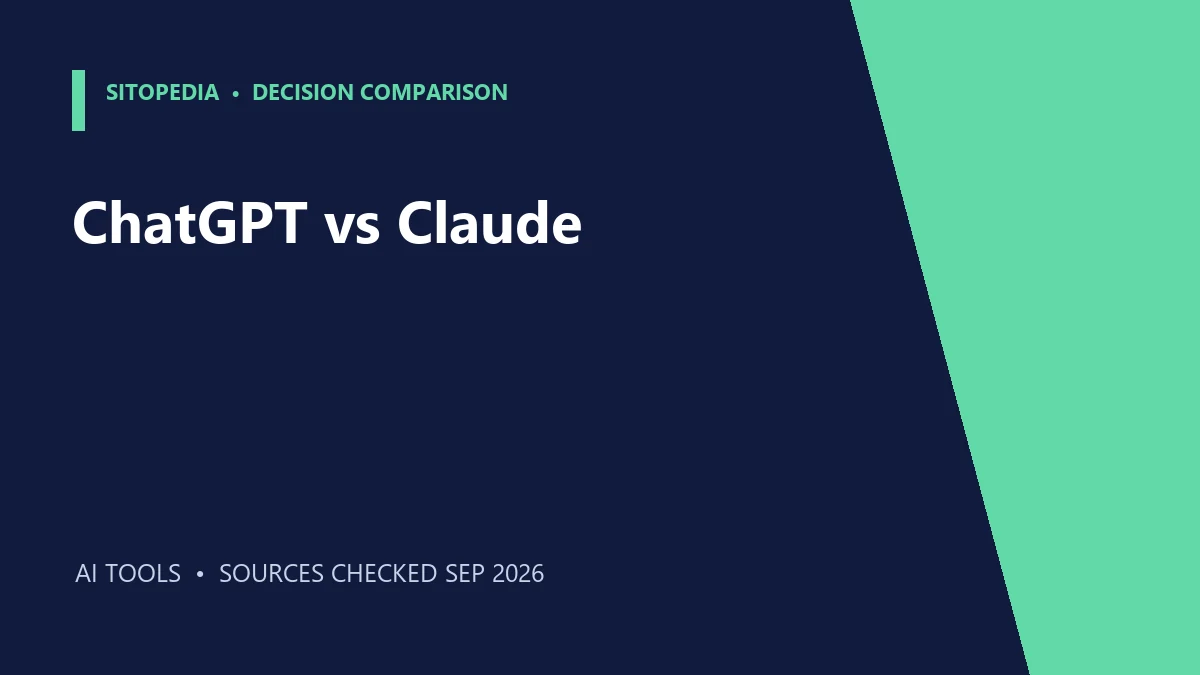 SITOPEDIA • DECISION COMPARISON

ChatGPT vs Claude

AI TOOLS • SOURCES CHECKED SEP 2026